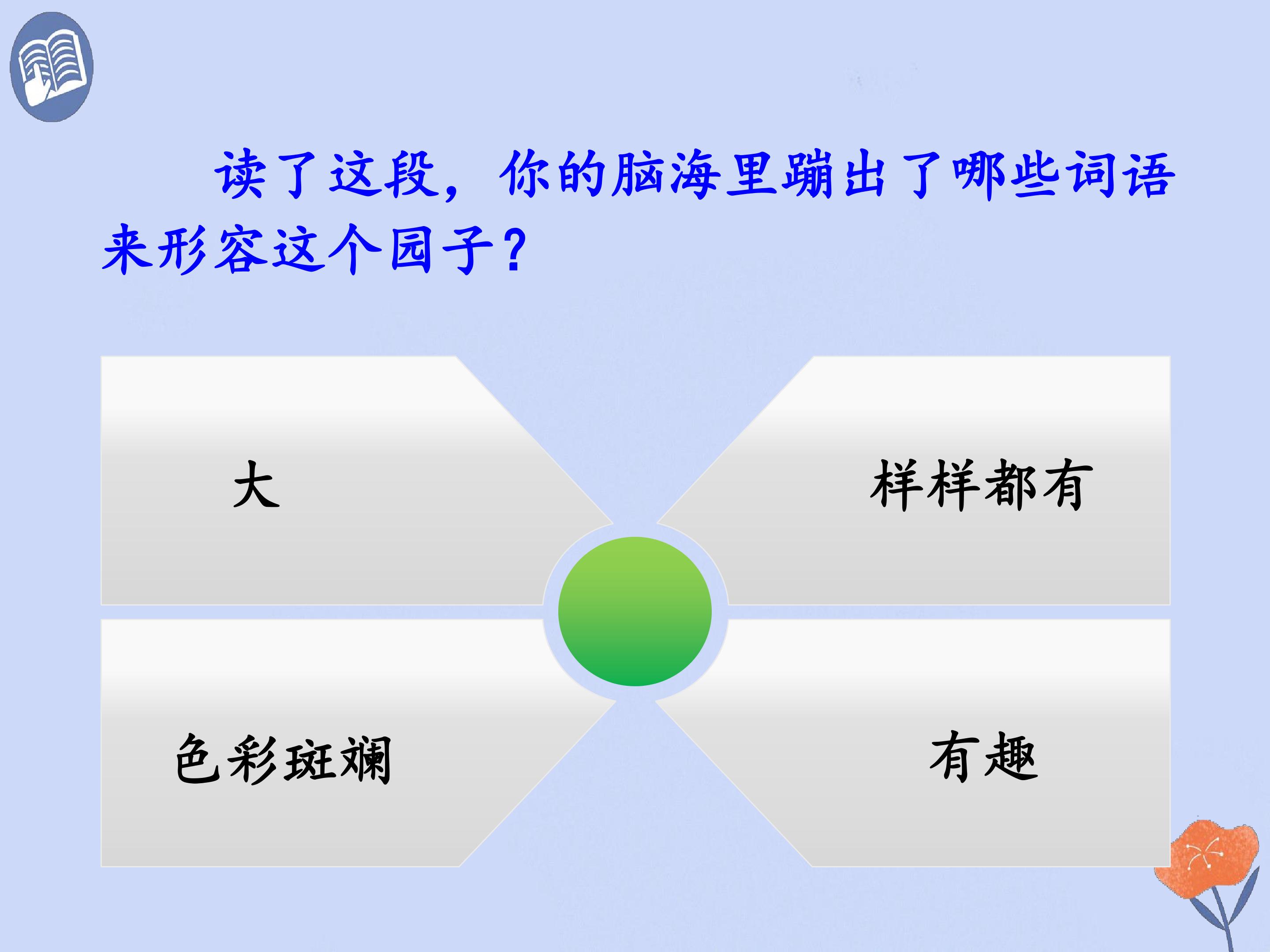 读了这段，你的脑海里蹦出了哪些词语来形容这个园子？

大

样样都有

色彩斑斓

有趣